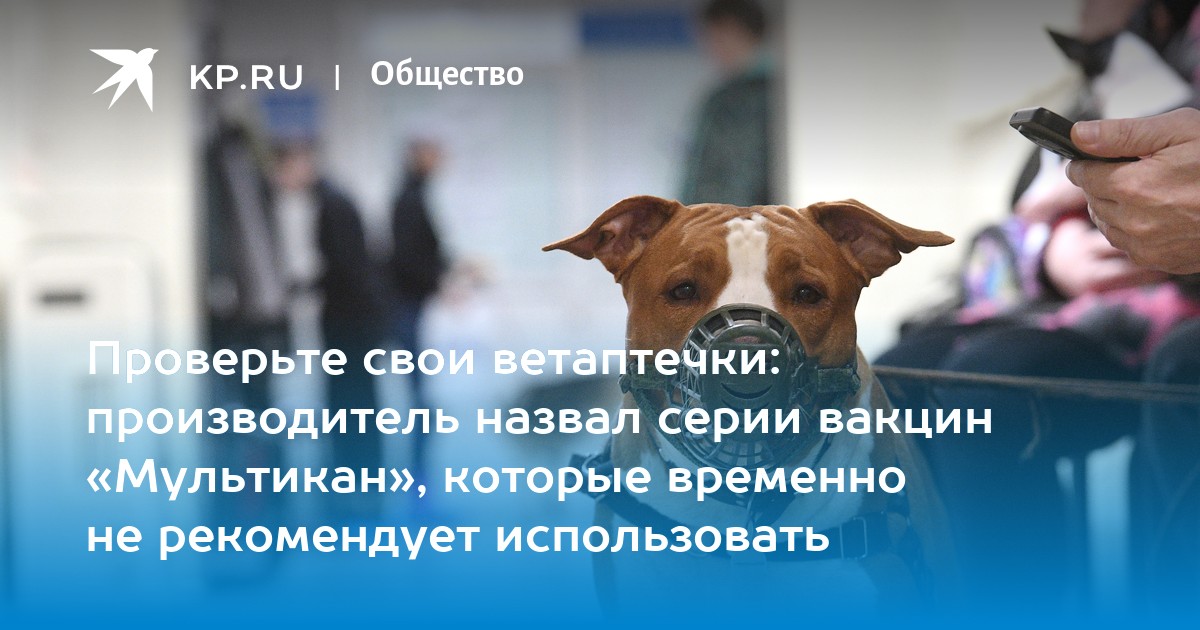 KP.RU | Общество

Проверьте свои ветаптечки: производитель назвал серии вакцин «Мультикан», которые временно не рекомендует использовать